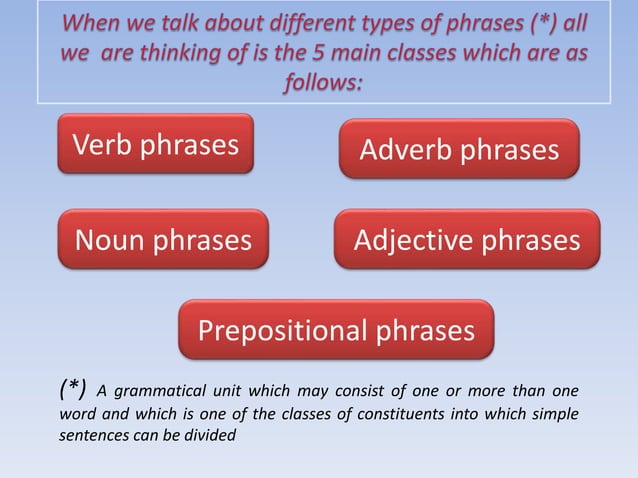 When we talk about different types of phrases (*) all we  are thinking of is the 5 main classes which are as follows:

Verb phrases

Adverb phrases

Noun phrases

Adjective phrases

Prepositional phrases

(*) A grammatical unit which may consist of one or more than one word and which is one of the classes of constituents into which simple sentences can be divided